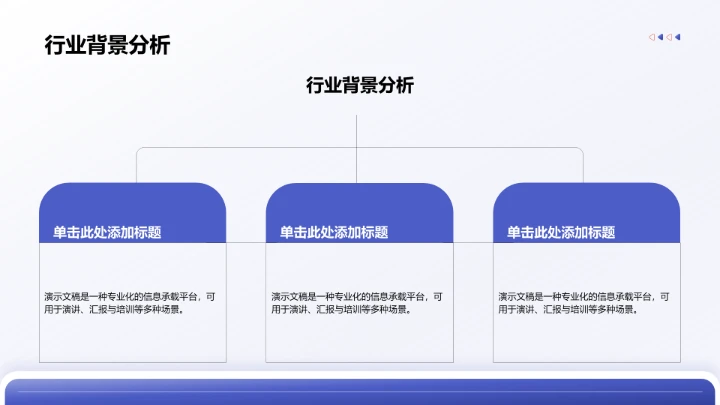 行业背景分析

行业背景分析

单击此处添加标题

演示文稿是一种专业化的信息承载平台，可用于演讲、汇报与培训等多种场景。

单击此处添加标题

演示文稿是一种专业化的信息承载平台，可用于演讲、汇报与培训等多种场景。

单击此处添加标题

演示文稿是一种专业化的信息承载平台，可用于演讲、汇报与培训等多种场景。